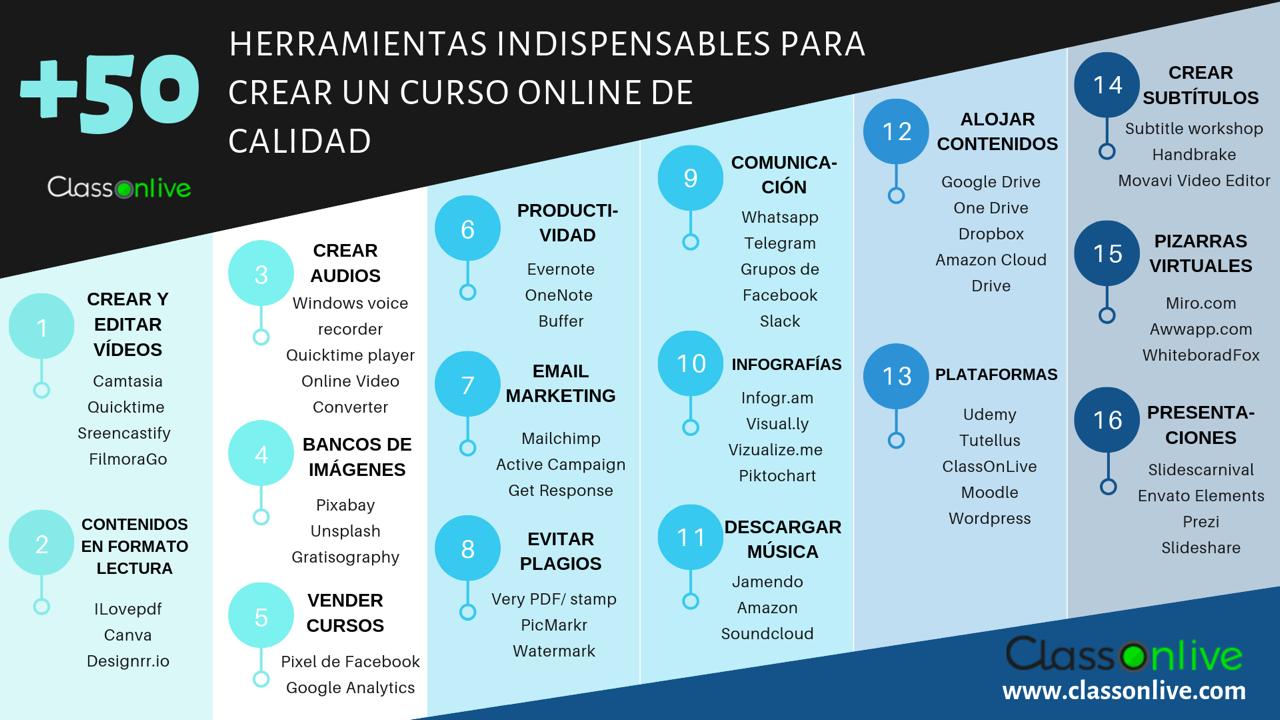 +50

HERRAMIENTAS INDISPENSABLES PARA CREAR UN CURSO ONLINE DE CALIDAD

Classonlive

1
CREAR Y EDITAR VÍDEOS
Camtasia
Quicktime
Sreencastify
FilmoraGo

2
CONTENIDOS EN FORMATO LECTURA
ILovepdf
Canva
Designrr.io

3
CREAR AUDIOS
Windows voice recorder
Quicktime player
Online Video Converter

4
BANCOS DE IMÁGENES
Pixabay
Unsplash
Gratisography

5
VENDER CURSOS
Pixel de Facebook
Google Analytics

6
PRODUCTIVIDAD
Evernote
OneNote
Buffer

7
EMAIL MARKETING
Mailchimp
Active Campaign
Get Response

8
EVITAR PLAGIOS
Very PDF/ stamp
PicMarkr
Watermark

9
COMUNICACIÓN
Whatsapp
Telegram
Grupos de Facebook
Slack

10
INFOGRAFÍAS
Infogr.am
Visual.ly
Vizualize.me
Piktochart

11
DESCARGAR MÚSICA
Jamendo
Amazon
Soundcloud

12
ALOJAR CONTENIDOS
Google Drive
One Drive
Dropbox
Amazon Cloud Drive

13
PLATAFORMAS
Udemy
Tutellus
ClassOnLive
Moodle
Wordpress

14
CREAR SUBTÍTULOS
Subtitle workshop
Handbrake
Movavi Video Editor

15
PIZARRAS VIRTUALES
Miro.com
Awwapp.com
WhiteboradFox

16
PRESENTACIONES
Slidescarnival
Envato Elements
Prezi
Slideshare

Classonlive
www.classonlive.com